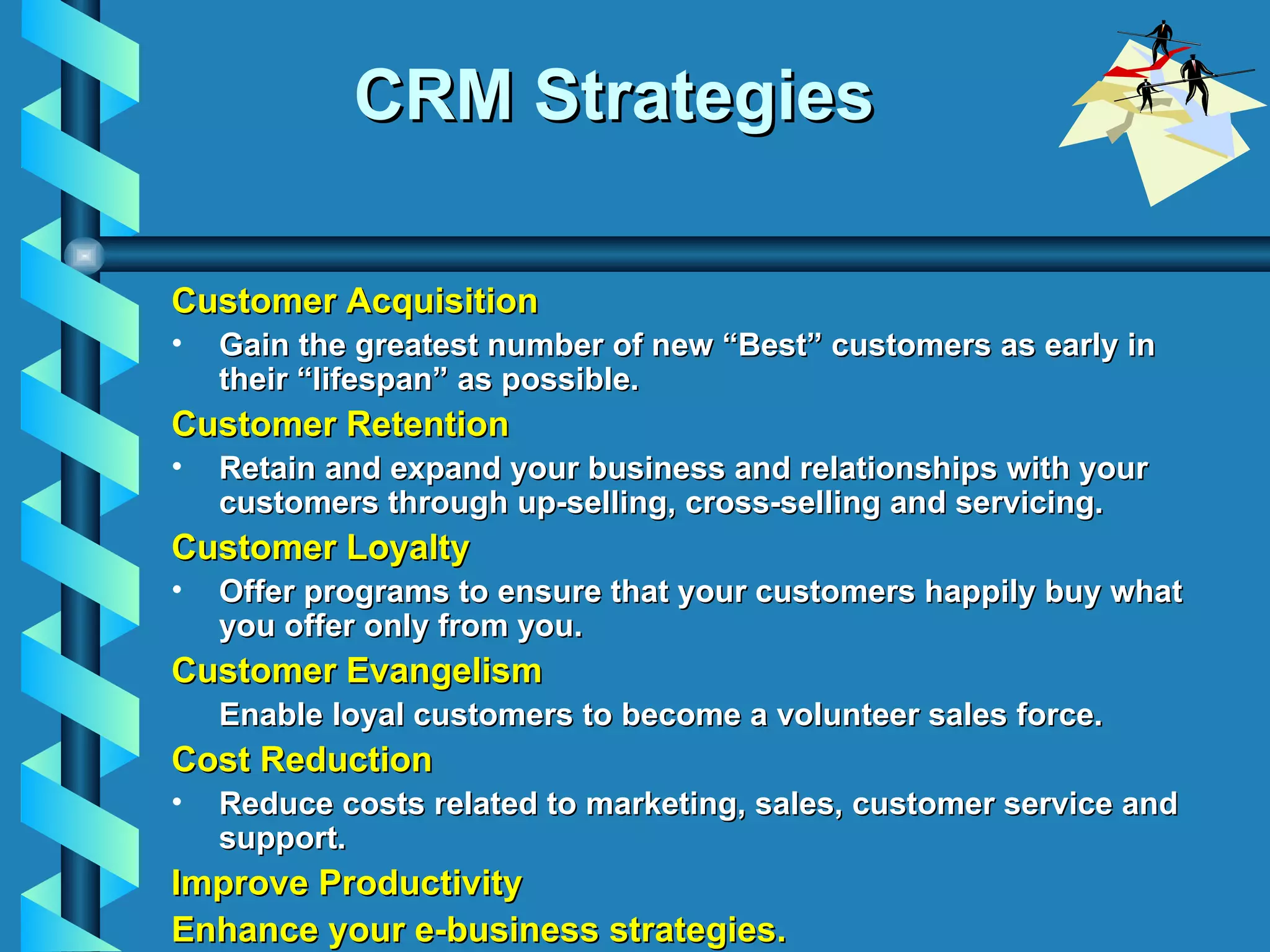 CRM Strategies

Customer Acquisition

• Gain the greatest number of new “Best” customers as early in their “lifespan” as possible.

Customer Retention

• Retain and expand your business and relationships with your customers through up-selling, cross-selling and servicing.

Customer Loyalty

• Offer programs to ensure that your customers happily buy what you offer only from you.

Customer Evangelism

Enable loyal customers to become a volunteer sales force.

Cost Reduction

• Reduce costs related to marketing, sales, customer service and support.

Improve Productivity

Enhance your e-business strategies.